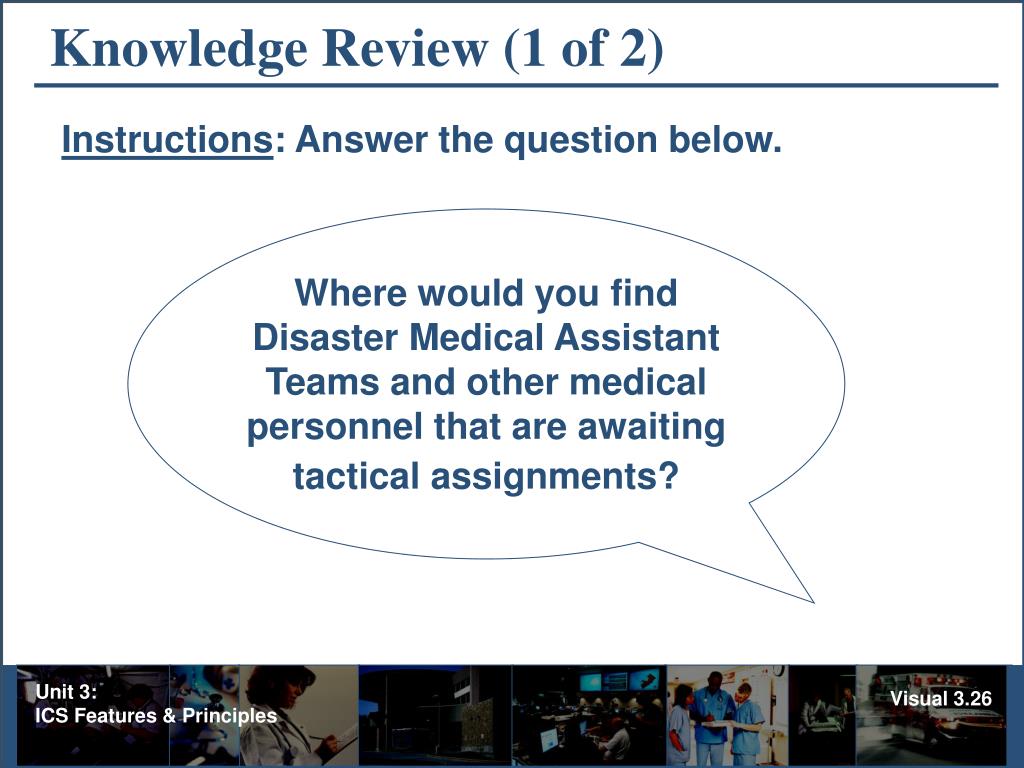 Knowledge Review (1 of 2)

Instructions: Answer the question below.

Where would you find Disaster Medical Assistant Teams and other medical personnel that are awaiting tactical assignments?

Unit 3:
ICS Features & Principles

Visual 3.26